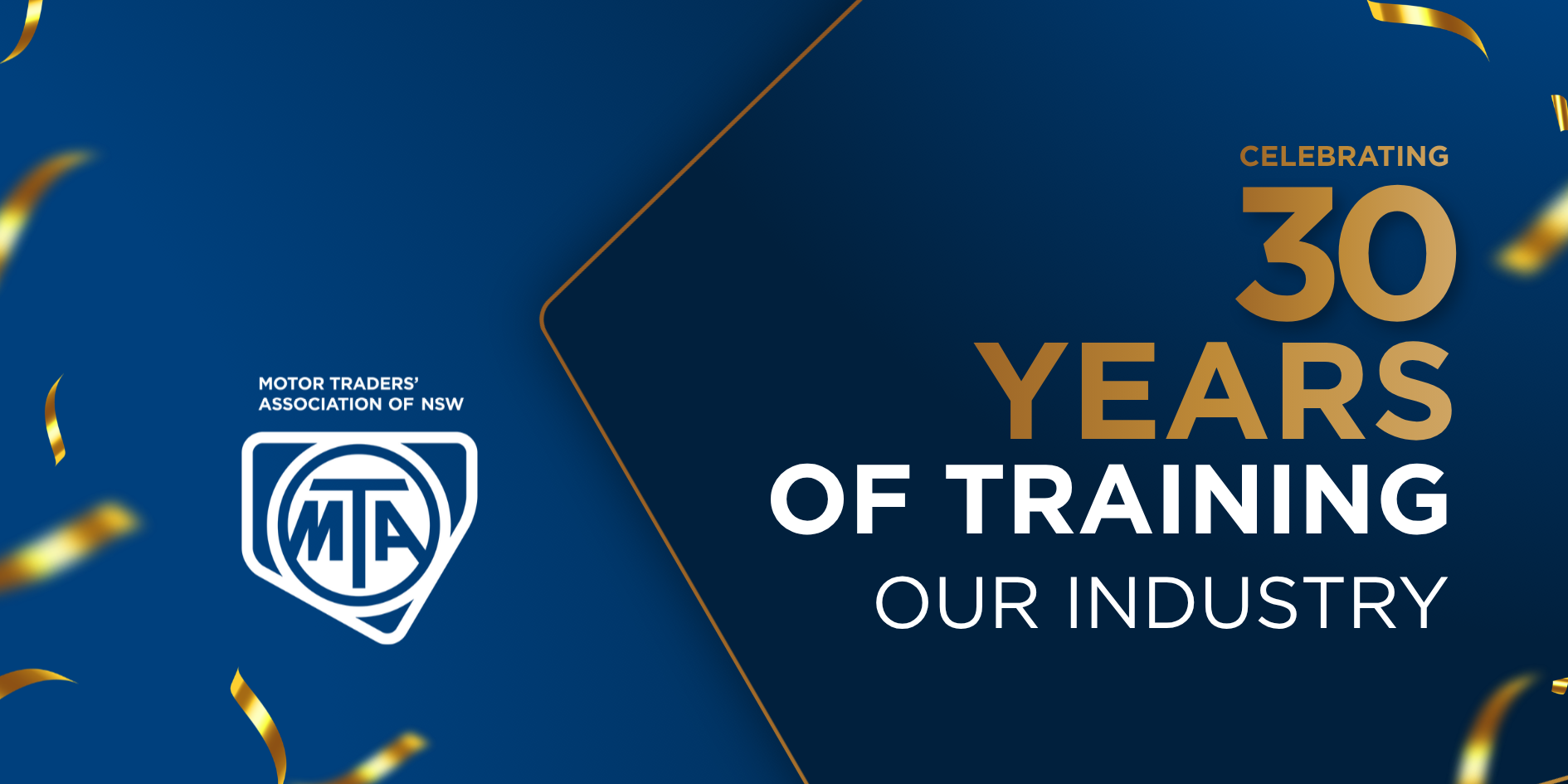 MOTOR TRADERS'
ASSOCIATION OF NSW

MTA

CELEBRATING
30
YEARS
OF TRAINING
OUR INDUSTRY